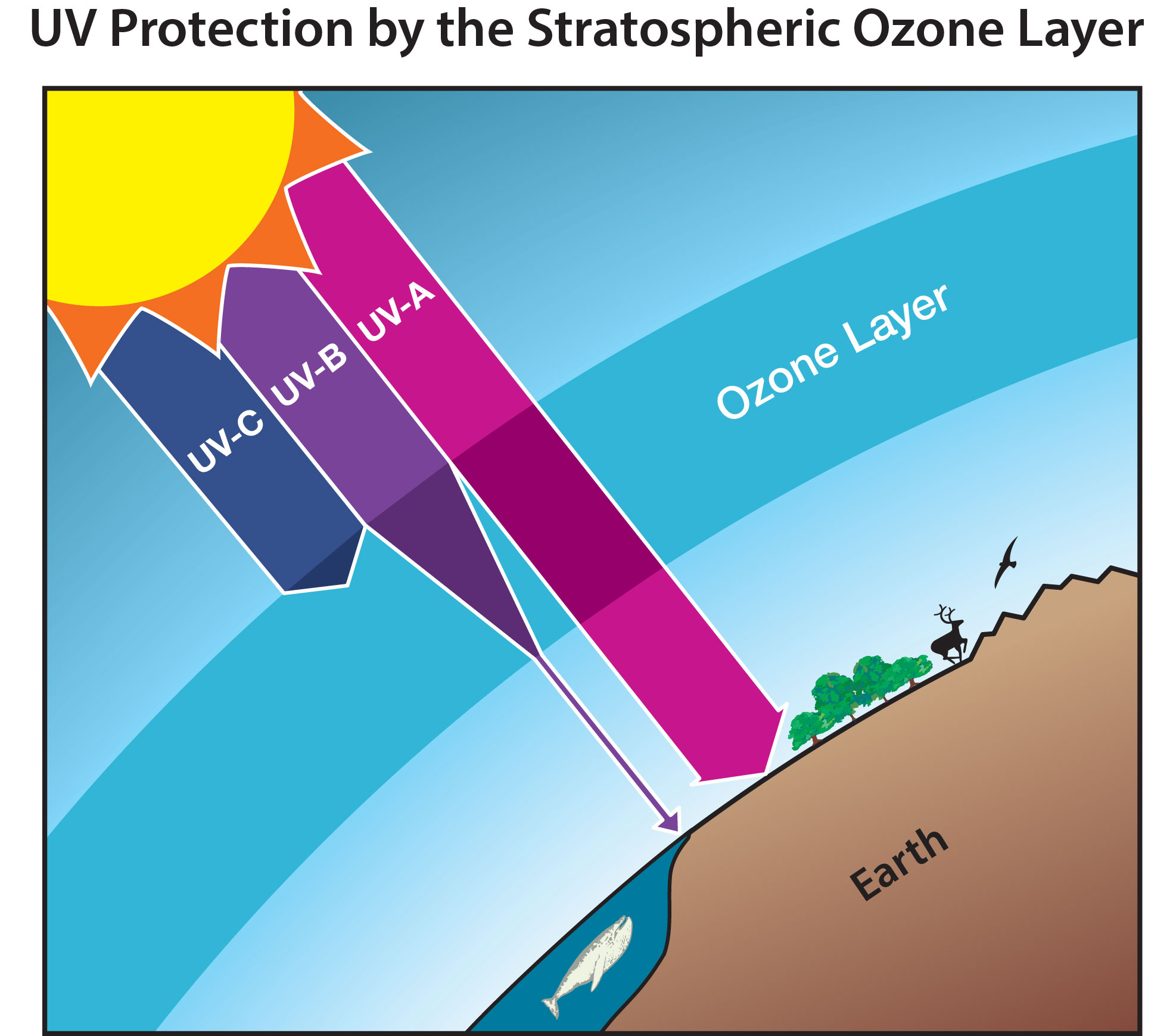 UV Protection by the Stratospheric Ozone Layer

UV-C

UV-B

UV-A

Ozone Layer

Earth